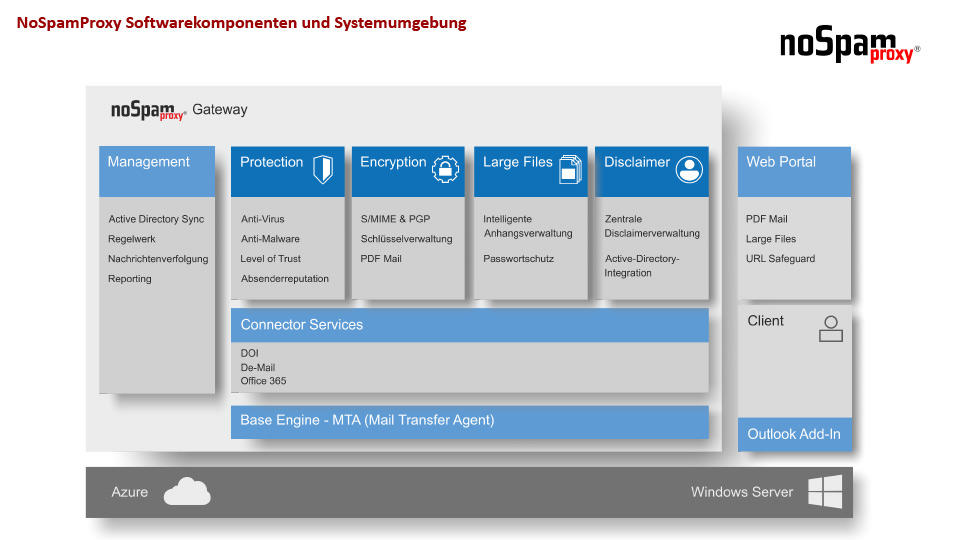 NoSpamProxy Softwarekomponenten und Systemumgebung

noSpam proxy®

noSpam proxy® Gateway

Management

Active Directory Sync
Regelwerk
Nachrichtenverfolgung
Reporting

Protection

Anti-Virus
Anti-Malware
Level of Trust
Absenderreputation

Encryption

S/MIME & PGP
Schlüsselverwaltung
PDF Mail

Large Files

Intelligente Anhangsverwaltung

Passwortschutz

Disclaimer

Zentrale Disclaimerverwaltung

Active-Directory-Integration

Connector Services

DOI
De-Mail
Office 365

Base Engine - MTA (Mail Transfer Agent)

Web Portal

PDF Mail
Large Files
URL Safeguard

Client

Outlook Add-In

Azure

Windows Server